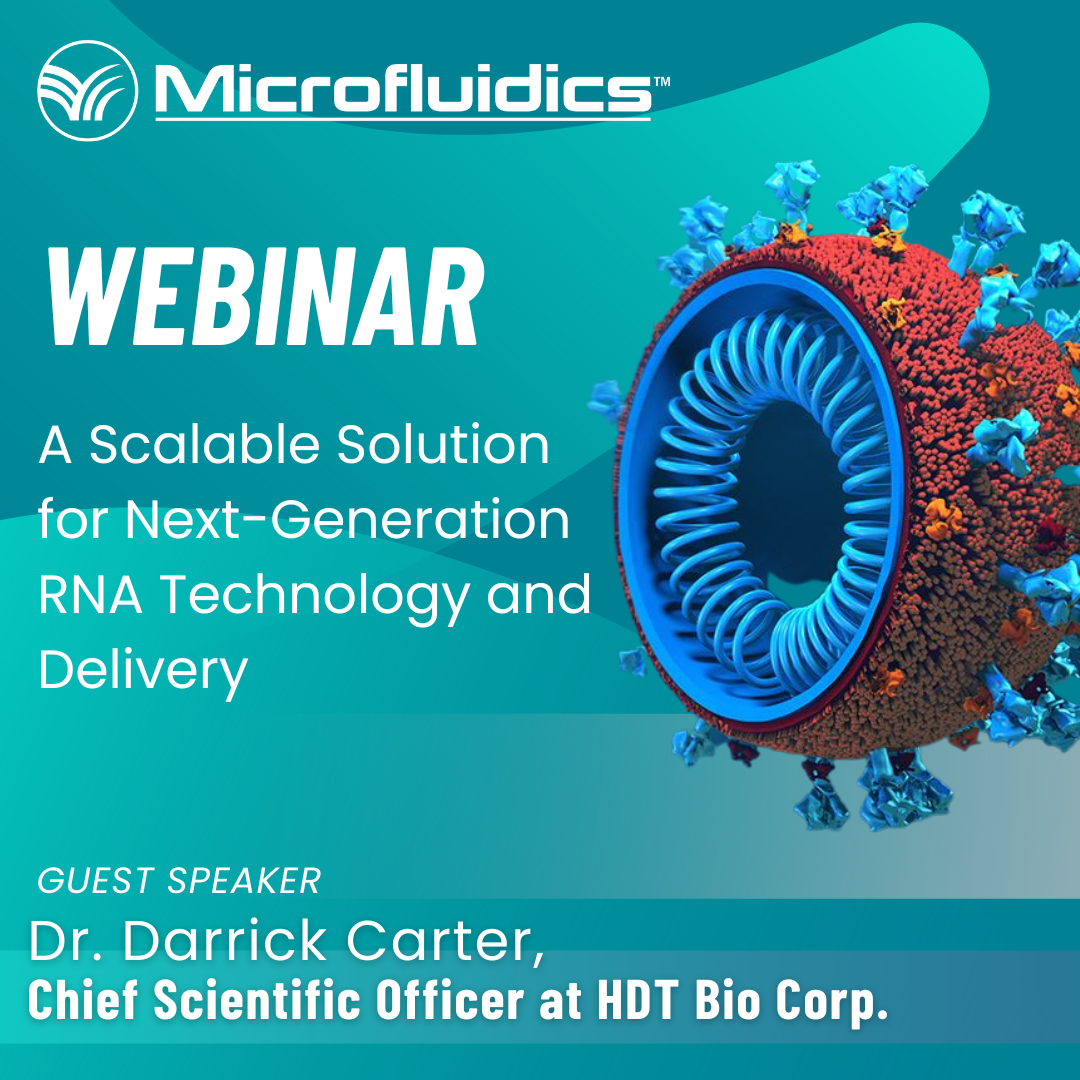 Microfluidics™

WEBINAR

A Scalable Solution for Next-Generation RNA Technology and Delivery

GUEST SPEAKER
Dr. Darrick Carter,
Chief Scientific Officer at HDT Bio Corp.